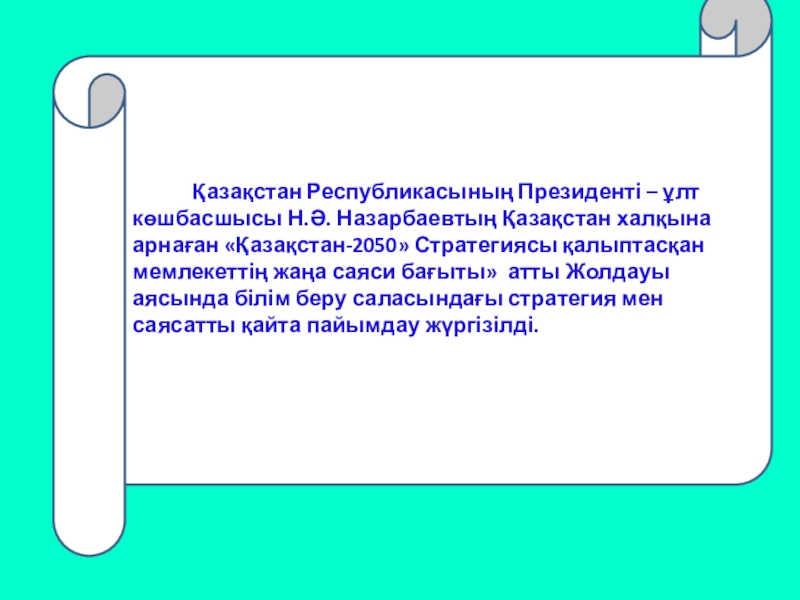 Қазақстан Республикасының Президенті – ұлт көшбасшысы Н.Ә. Назарбаевтың Қазақстан халқына арнаған «Қазақстан-2050» Стратегиясы қалыптасқан мемлекеттің жаңа саяси бағыты» атты Жолдауы аясында білім беру саласындағы стратегия мен саясатты қайта пайымдау жүргізілді.